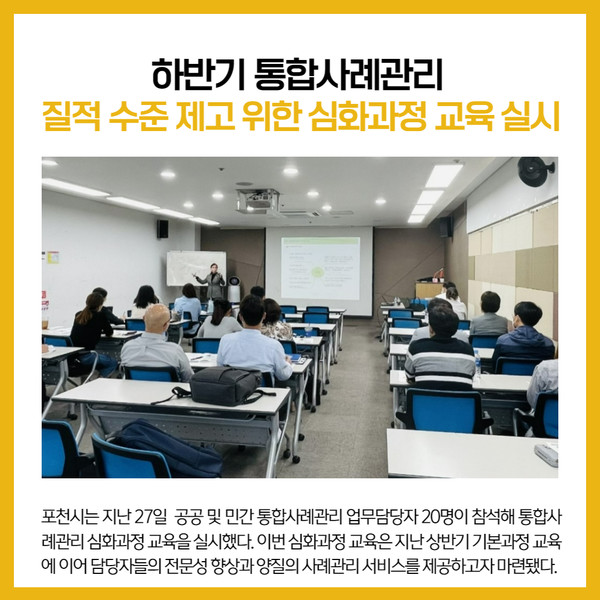 하반기 통합사례관리
질적 수준 제고 위한 심화과정 교육 실시

포천시는 지난 27일 공공 및 민간 통합사례관리 업무담당자 20명이 참석해 통합사례관리 심화과정 교육을 실시했다. 이번 심화과정 교육은 지난 상반기 기본과정 교육에 이어 담당자들의 전문성 향상과 양질의 사례관리 서비스를 제공하고자 마련됐다.